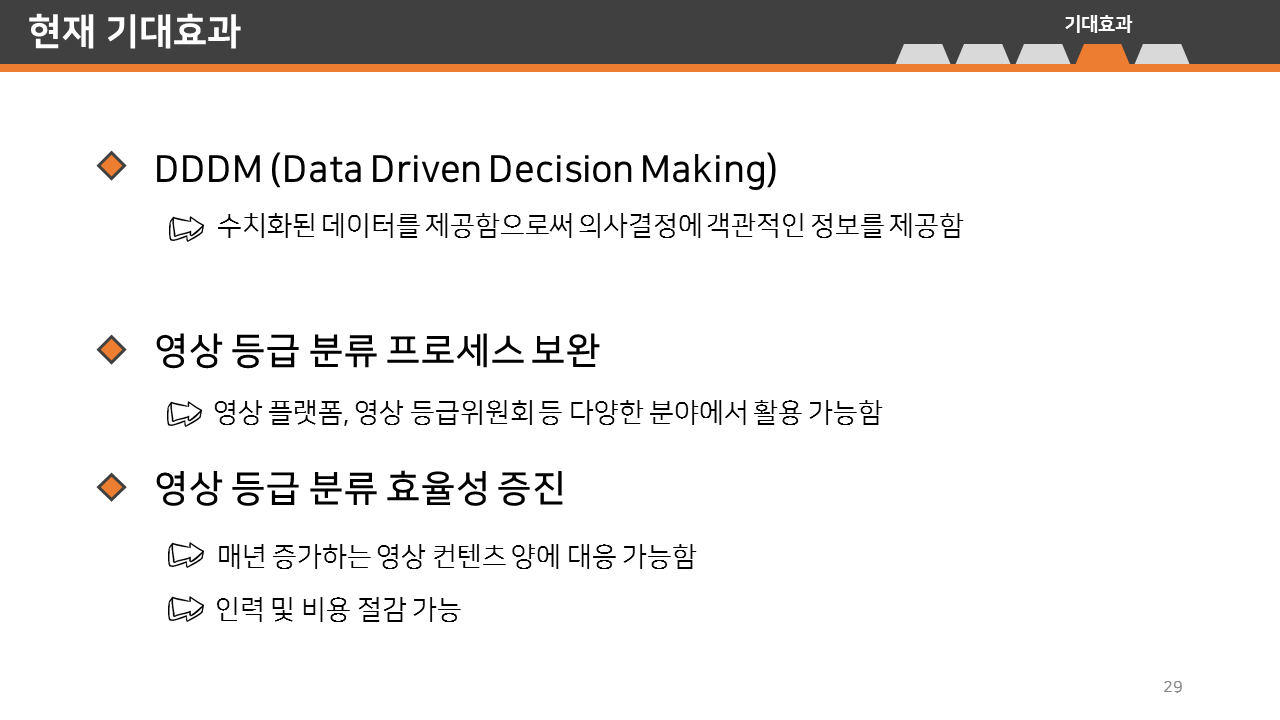 현재 기대효과

기대효과

DDDM (Data Driven Decision Making)

수치화된 데이터를 제공함으로써 의사결정에 객관적인 정보를 제공함

영상 등급 분류 프로세스 보완

영상 플랫폼, 영상 등급위원회 등 다양한 분야에서 활용 가능함

영상 등급 분류 효율성 증진

매년 증가하는 영상 컨텐츠 양에 대응 가능함

인력 및 비용 절감 가능

29